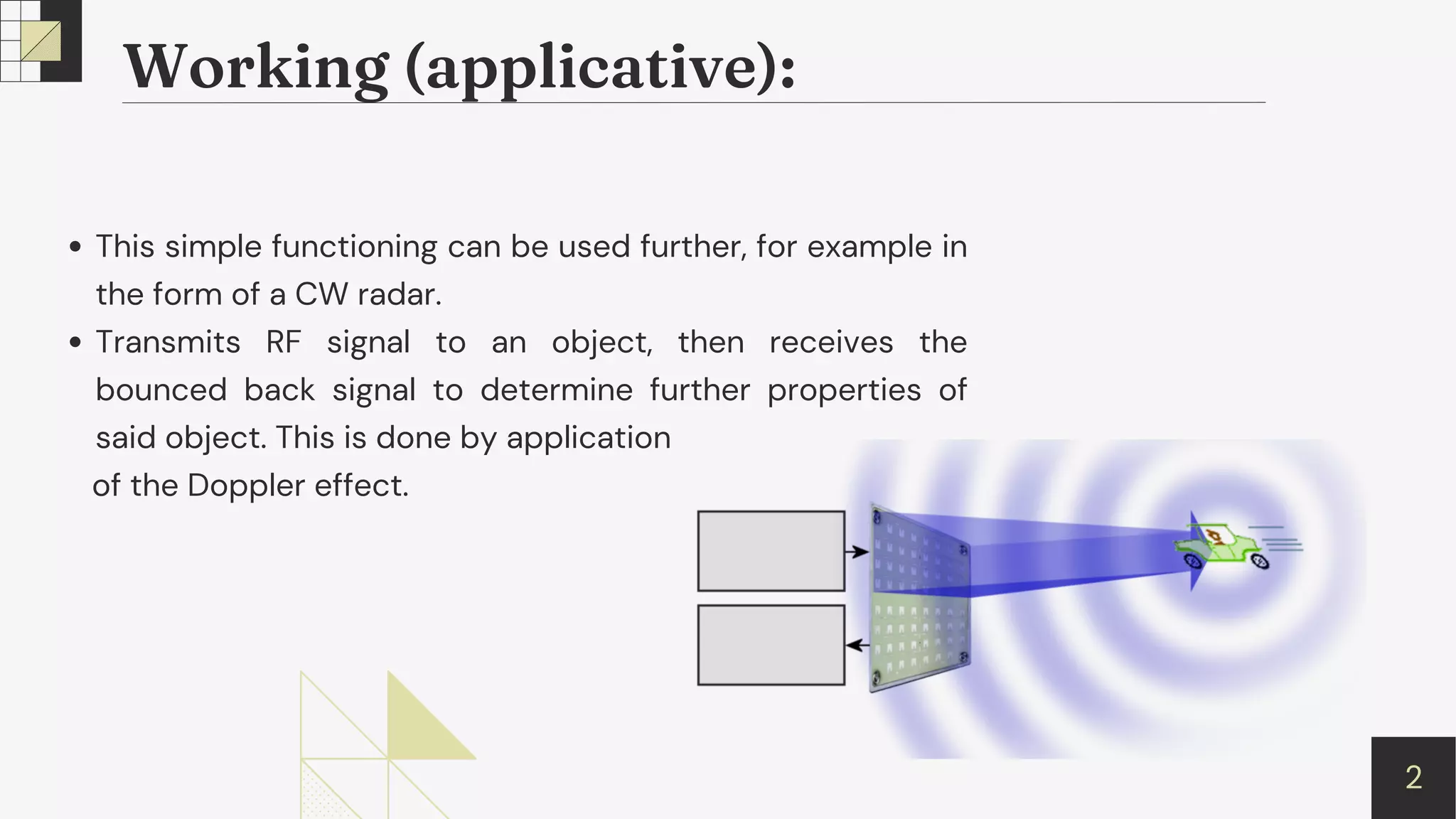 Working (applicative):

• This simple functioning can be used further, for example in the form of a CW radar.
• Transmits RF signal to an object, then receives the bounced back signal to determine further properties of said object. This is done by application of the Doppler effect.

2